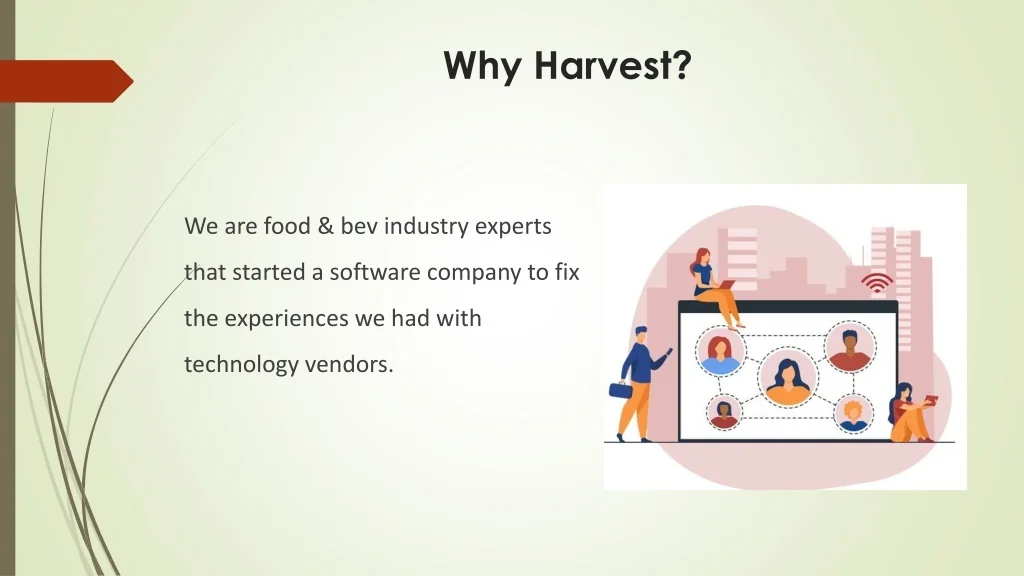 Why Harvest?

We are food & bev industry experts that started a software company to fix the experiences we had with technology vendors.